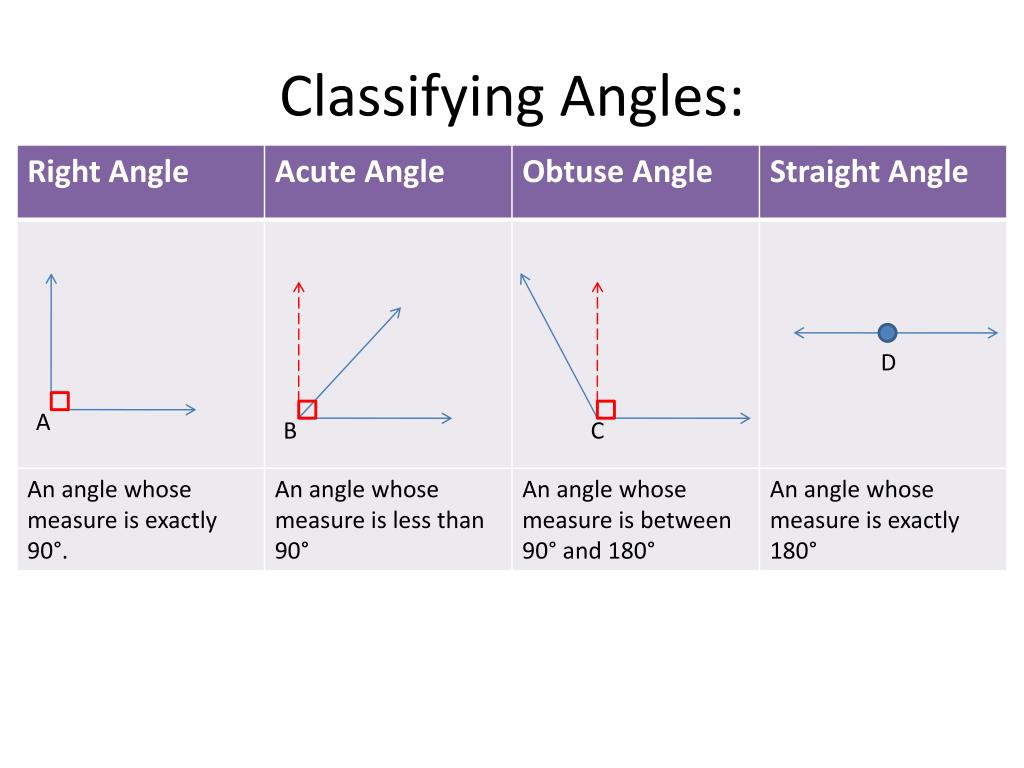 Classifying Angles:

| Right Angle | Acute Angle | Obtuse Angle | Straight Angle |
|---|---|---|---|
| A | B | C | D |
| An angle whose measure is exactly 90°. | An angle whose measure is less than 90° | An angle whose measure is between 90° and 180° | An angle whose measure is exactly 180° |